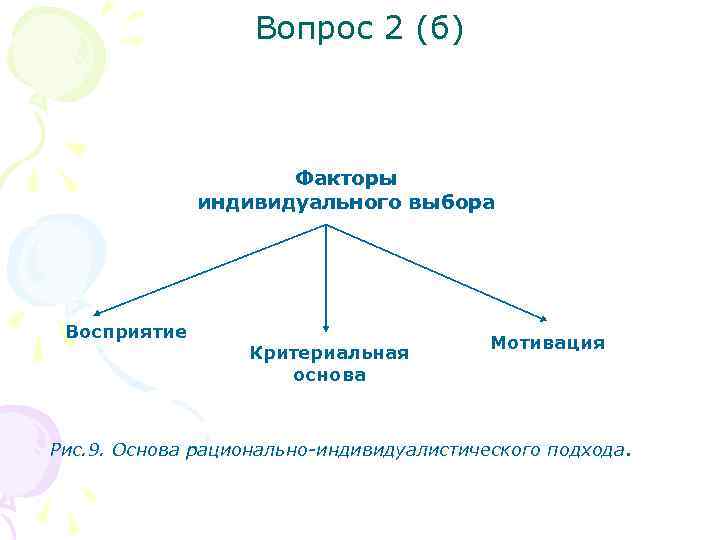 Вопрос 2 (б)

Факторы индивидуального выбора

Восприятие

Критериальная основа

Мотивация

Рис.9. Основа рационально-индивидуалистического подхода.